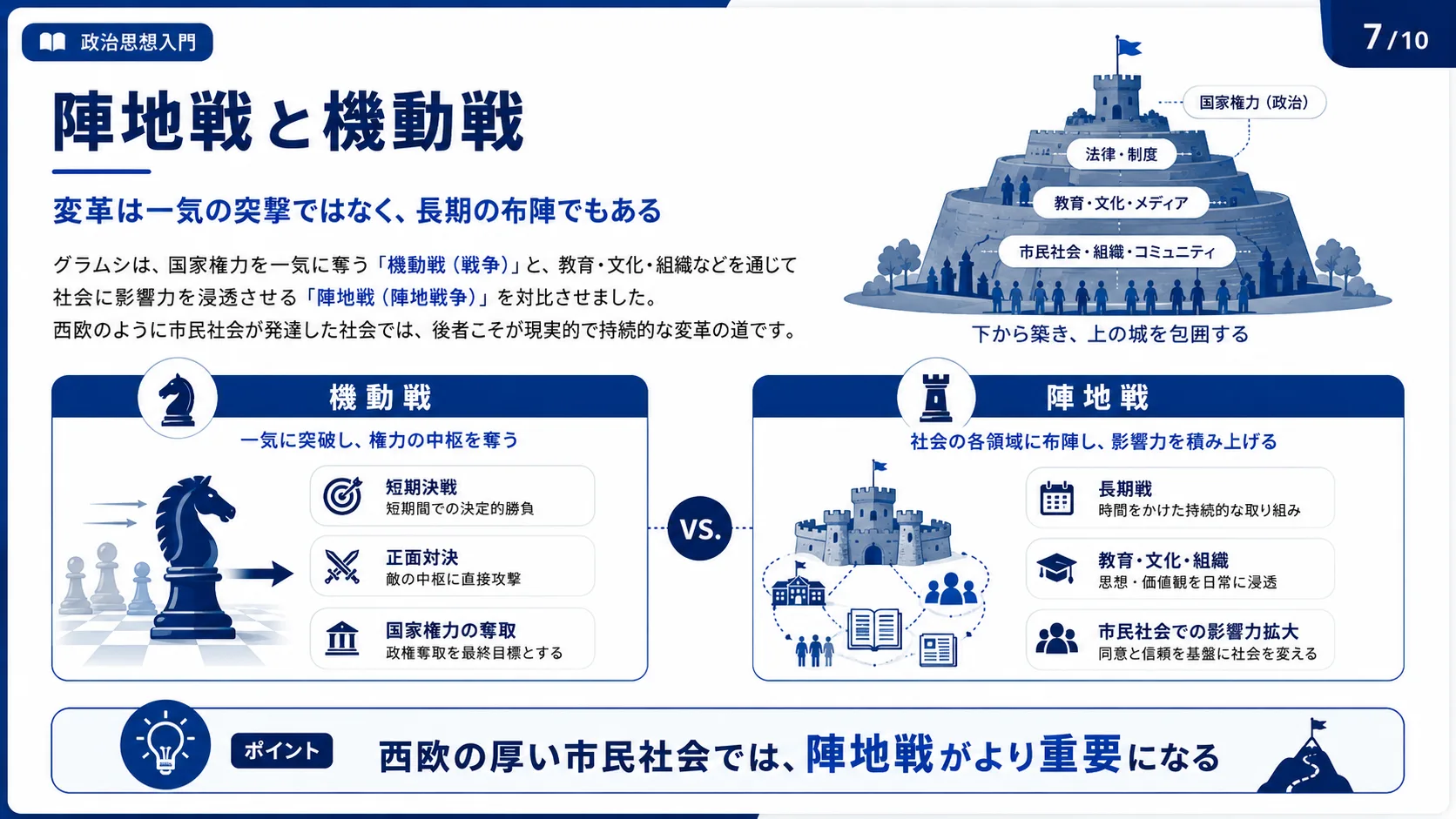 政治思想入門

7/10

陣地戦と機動戦

変革は一気の突撃ではなく、長期の布陣でもある

グラムシは、国家権力を一気に奪う「機動戦（戦争）」と、教育・文化・組織などを通じて社会に影響力を浸透させる「陣地戦（陣地戦争）」を対比させました。
西欧のように市民社会が発達した社会では、後者こそが現実的で持続的な変革の道です。

国家権力（政治）
法律・制度
教育・文化・メディア
市民社会・組織・コミュニティ
下から築き、上の城を包囲する

機動戦
一気に突破し、権力の中枢を奪う
短期決戦
短期間での決定的勝負
正面対決
敵の中枢に直接攻撃
国家権力の奪取
政権奪取を最終目標とする

VS.

陣地戦
社会の各領域に布陣し、影響力を積み上げる
長期戦
時間をかけた持続的な取り組み
教育・文化・組織
思想・価値観を日常に浸透
市民社会での影響力拡大
同意と信頼を基盤に社会を変える

ポイント
西欧の厚い市民社会では、陣地戦がより重要になる